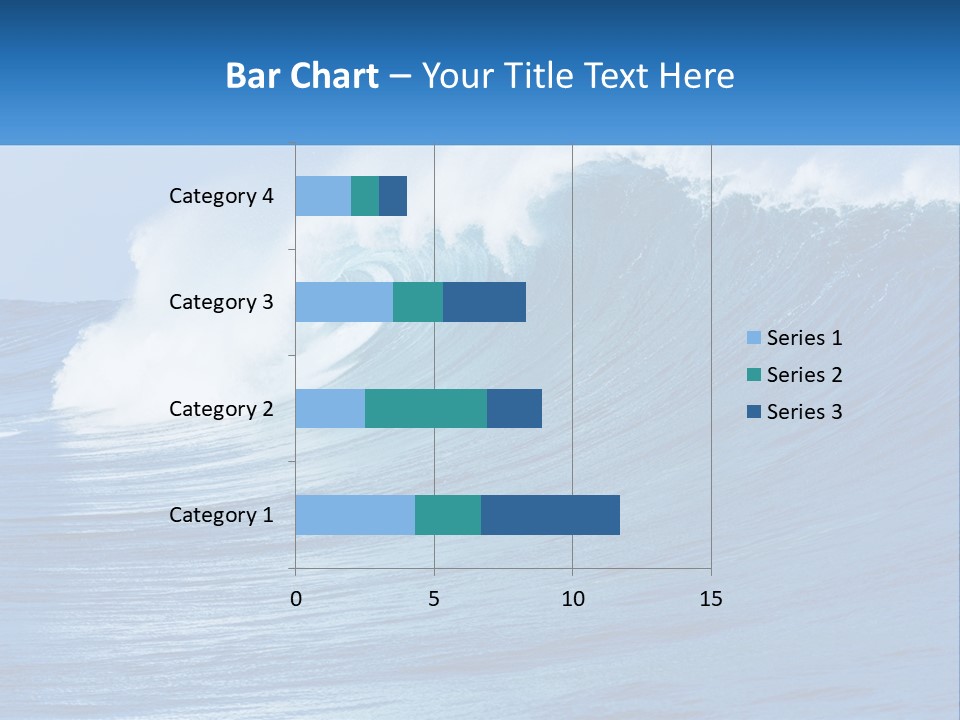 Bar Chart – Your Title Text Here

Category 4
Category 3
Category 2
Category 1

0
5
10
15

Series 1
Series 2
Series 3